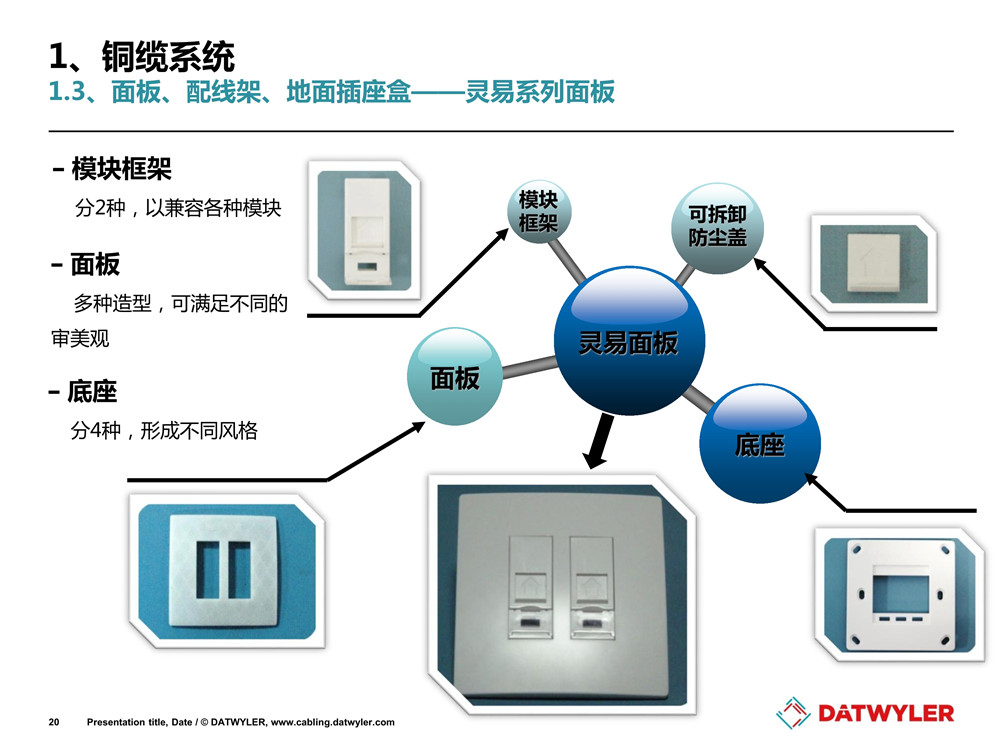 1、铜缆系统
1.3、面板、配线架、地面插座盒——灵易系列面板

– 模块框架
分2种，以兼容各种模块

– 面板
多种造型，可满足不同的审美观

– 底座
分4种，形成不同风格

模块框架

可拆卸防尘盖

灵易面板

面板

底座

20 Presentation title, Date / © DATWYLER, www.cabling.datwyler.com

DATWYLER